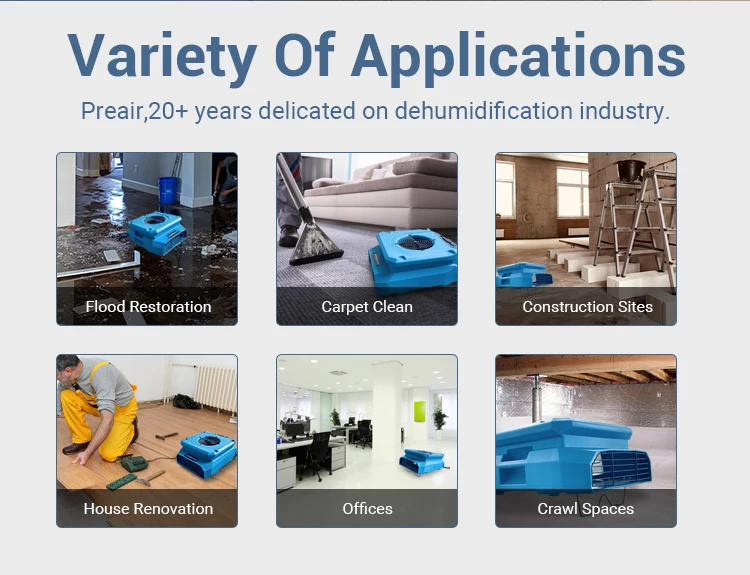 Variety Of Applications

Preair,20+ years delicated on dehumidification industry.

Flood Restoration

Carpet Clean

Construction Sites

House Renovation

Offices

Crawl Spaces